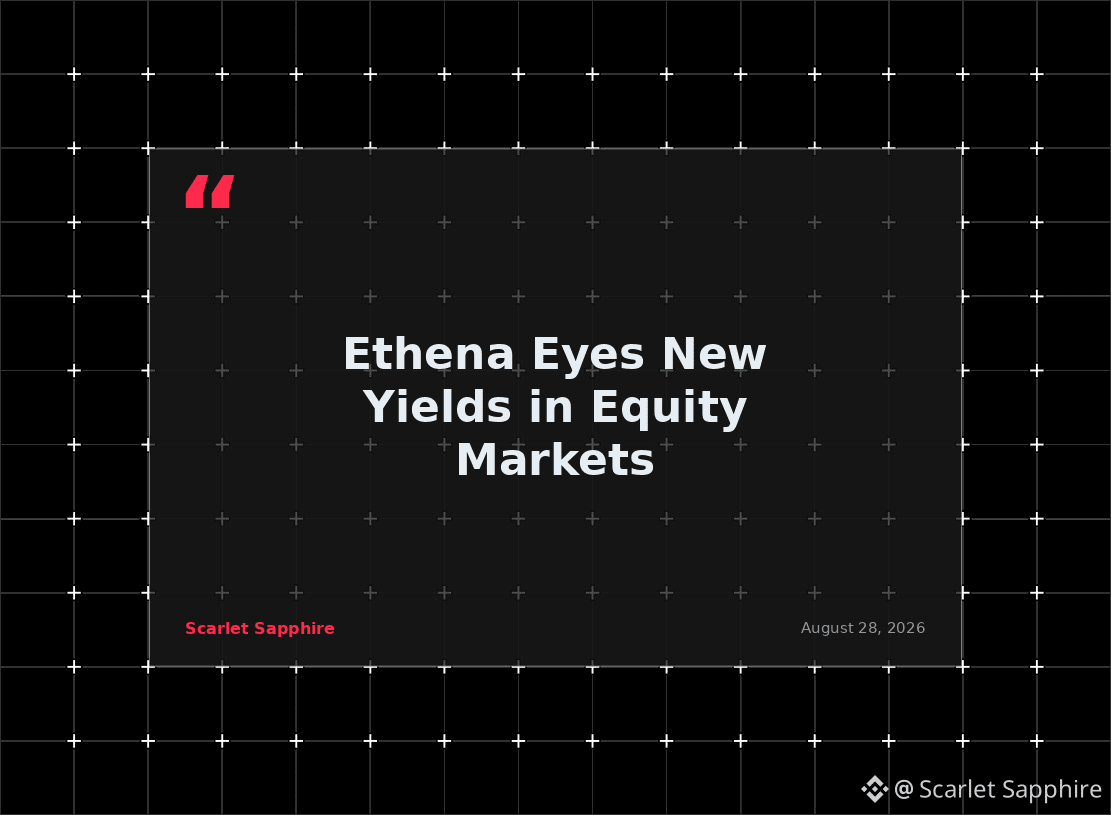 “

Ethena Eyes New Yields in Equity Markets

Scarlet Sapphire

August 28, 2026

@ Scarlet Sapphire